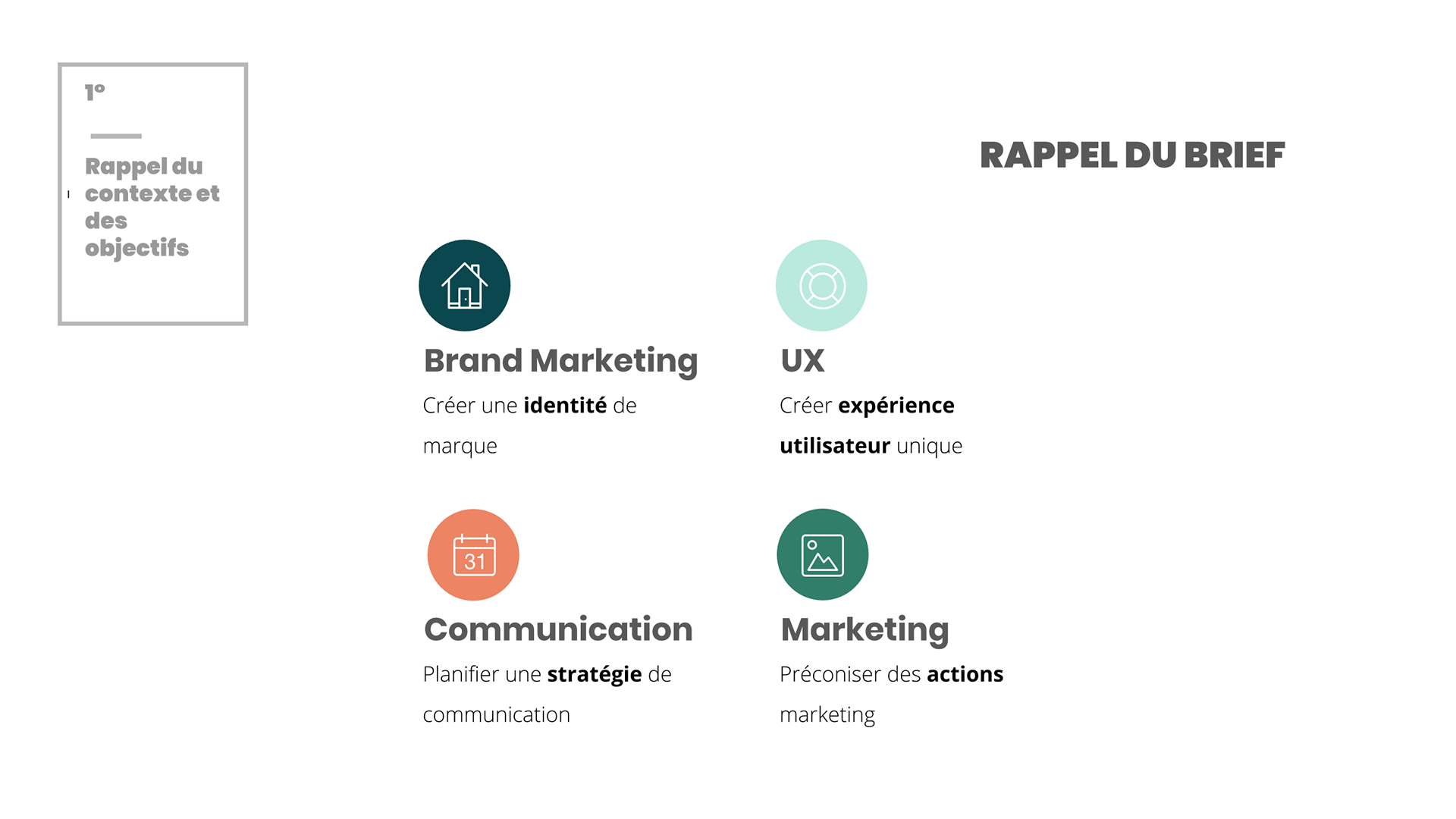 1°

Rappel du contexte et des objectifs

RAPPEL DU BRIEF

Brand Marketing
Créer une identité de marque

UX
Créer expérience utilisateur unique

31

Communication
Planifier une stratégie de communication

Marketing
Préconiser des actions marketing